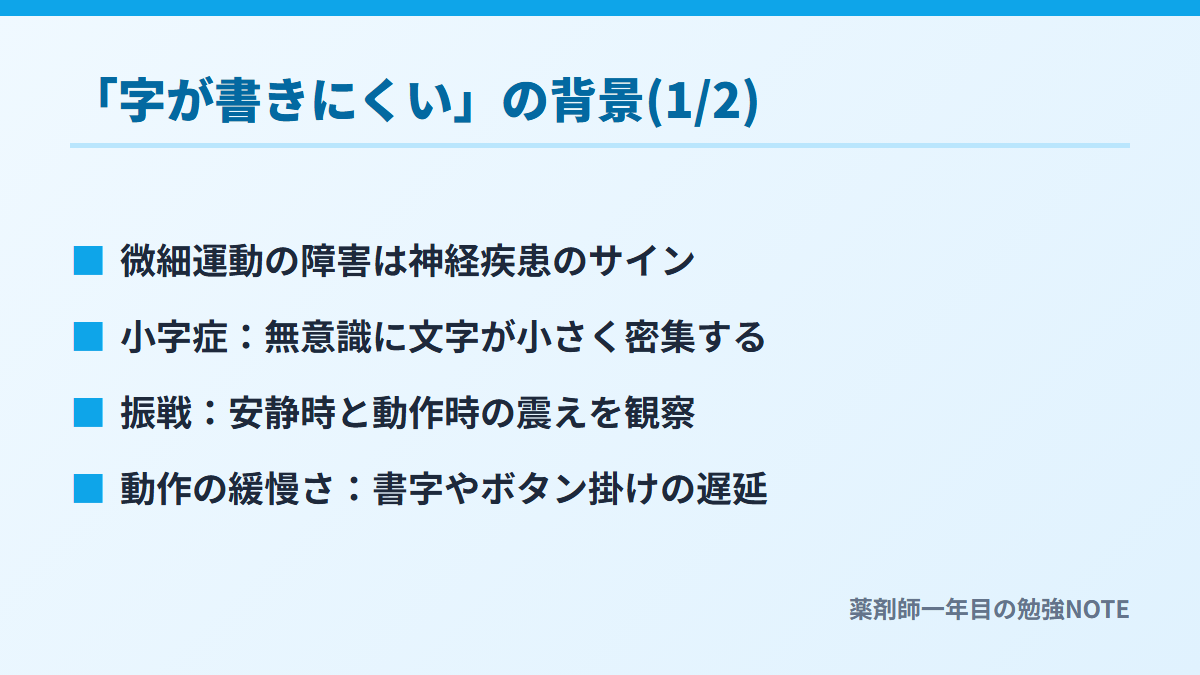 「字が書きにくい」の背景(1/2)

■ 微細運動の障害は神経疾患のサイン

■ 小字症：無意識に文字が小さく密集する

■ 振戦：安静時と動作時の震えを観察

■ 動作の緩慢さ：書字やボタン掛けの遅延

薬剤師一年目の勉強NOTE